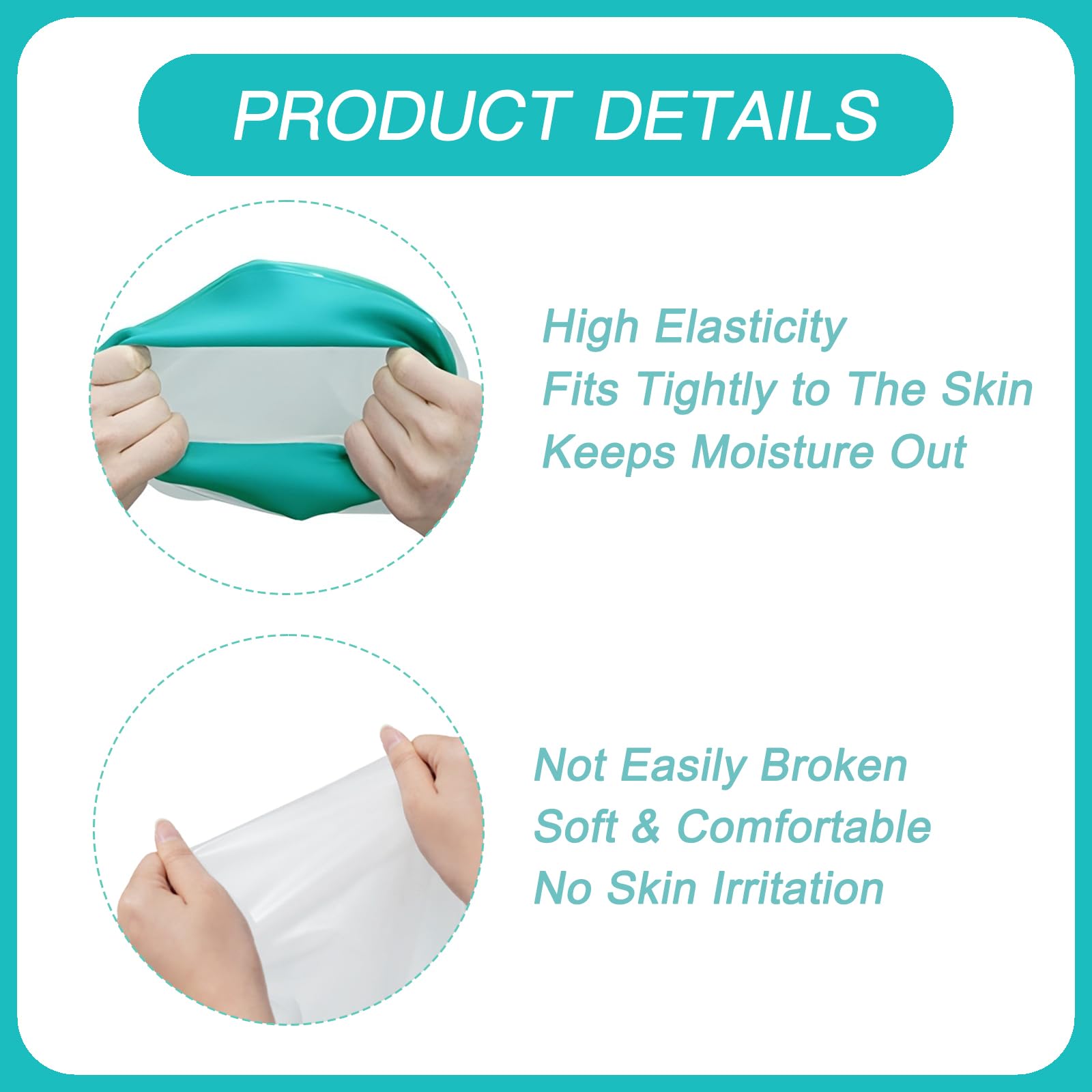 PRODUCT DETAILS

High Elasticity
Fits Tightly to The Skin
Keeps Moisture Out

Not Easily Broken
Soft & Comfortable
No Skin Irritation